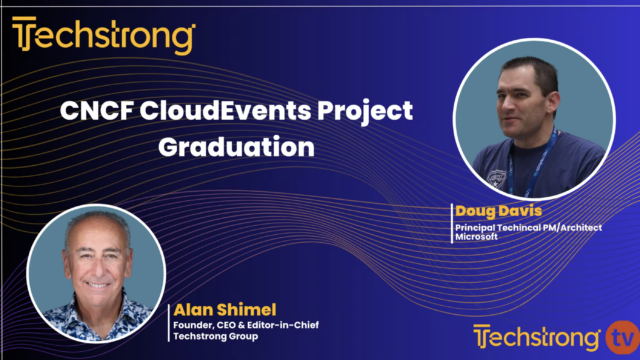 Techstrong

CNCF CloudEvents Project Graduation

Doug Davis
Principal Techincal PM/Architect
Microsoft

Alan Shimel
Founder, CEO & Editor-in-Chief
Techstrong Group

Techstrong tv